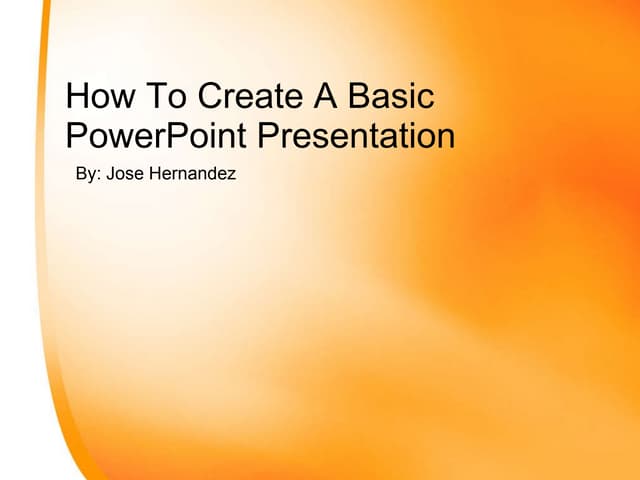 How To Create A Basic PowerPoint Presentation

By: Jose Hernandez